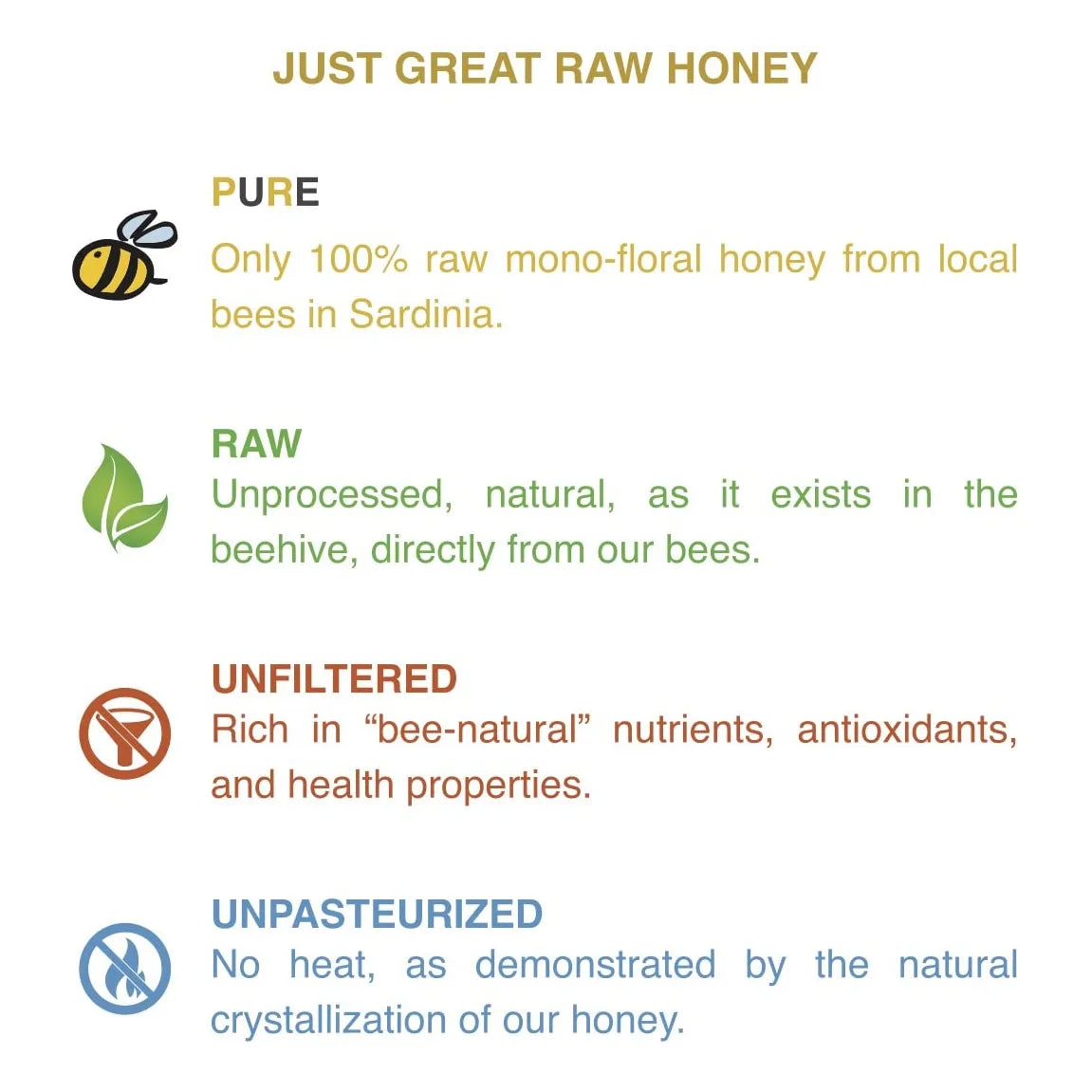 JUST GREAT RAW HONEY

PURE
Only 100% raw mono-floral honey from local bees in Sardinia.

RAW
Unprocessed, natural, as it exists in the beehive, directly from our bees.

UNFILTERED
Rich in "bee-natural" nutrients, antioxidants, and health properties.

UNPASTEURIZED
No heat, as demonstrated by the natural crystallization of our honey.